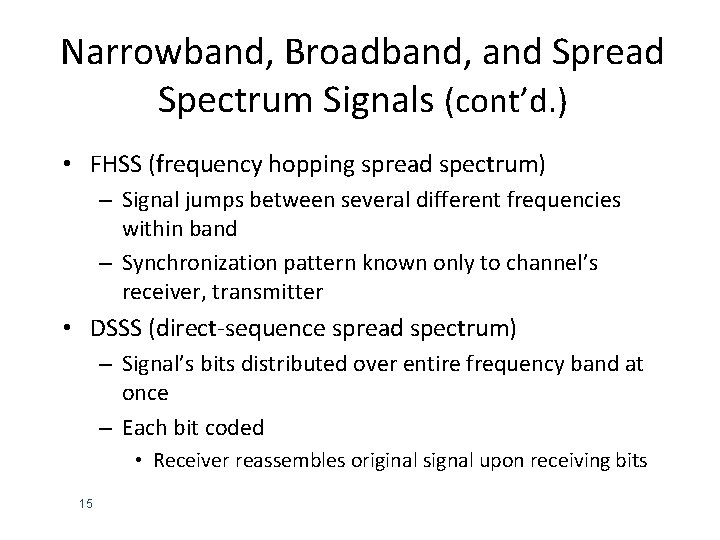 Narrowband, Broadband, and Spread Spectrum Signals (cont'd.)

• FHSS (frequency hopping spread spectrum)
– Signal jumps between several different frequencies within band
– Synchronization pattern known only to channel's receiver, transmitter

• DSSS (direct-sequence spread spectrum)
– Signal's bits distributed over entire frequency band at once
– Each bit coded
• Receiver reassembles original signal upon receiving bits

15